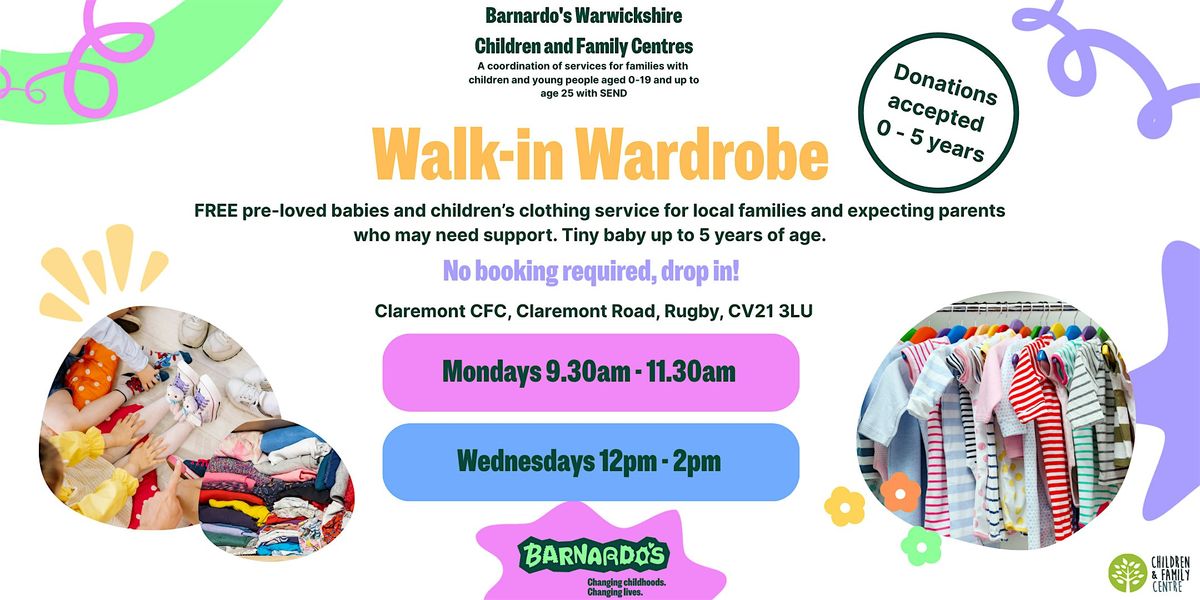 Barnardo's Warwickshire
Children and Family Centres
A coordination of services for families with children and young people aged 0-19 and up to age 25 with SEND

Donations accepted 0 - 5 years

Walk-in Wardrobe

FREE pre-loved babies and children's clothing service for local families and expecting parents who may need support. Tiny baby up to 5 years of age.

No booking required, drop in!

Claremont CFC, Claremont Road, Rugby, CV21 3LU

Mondays 9.30am - 11.30am

Wednesdays 12pm - 2pm

BARNARDO'S
Changing childhoods.
Changing lives.

CHILDREN & FAMILY CENTRE